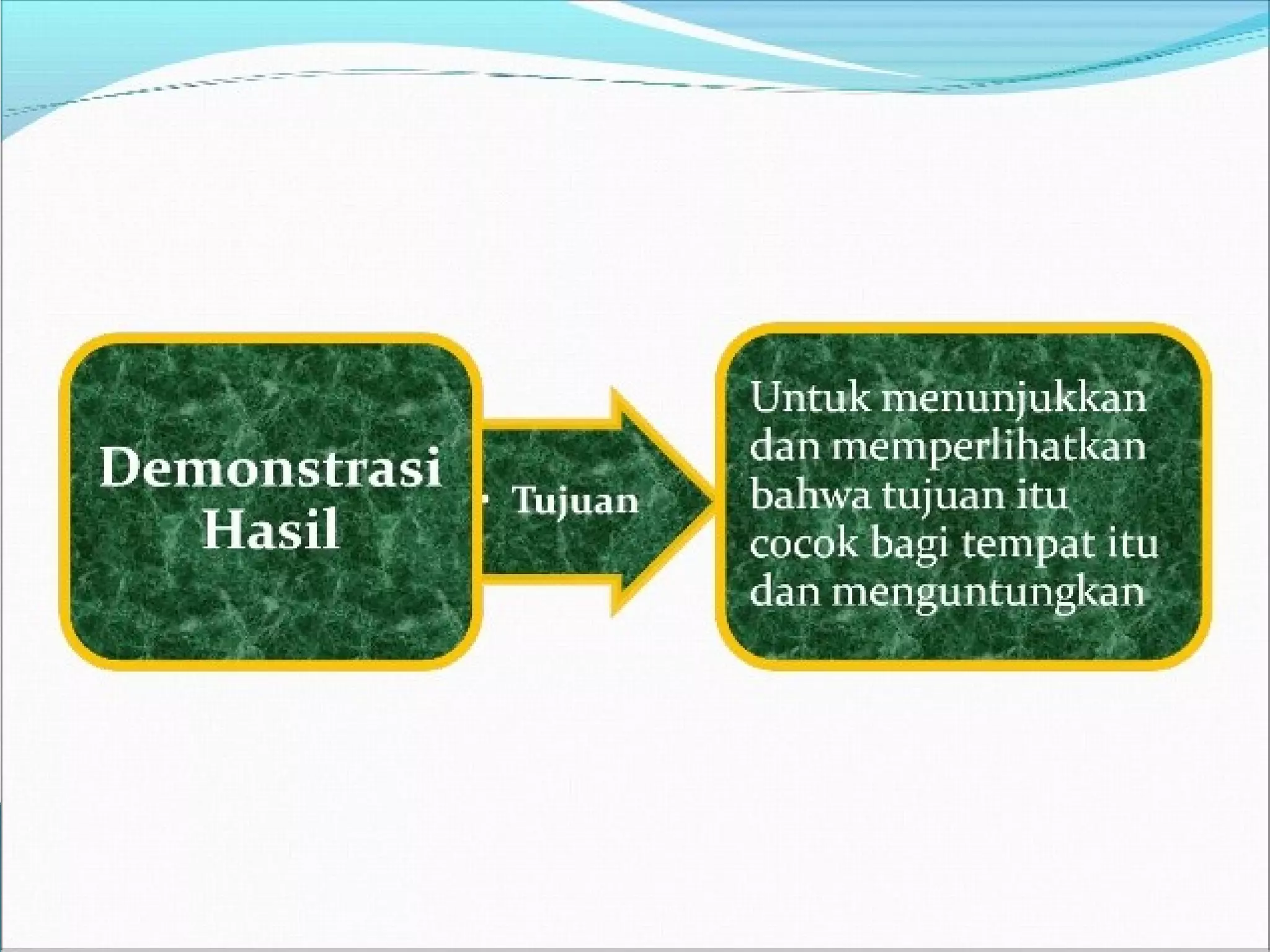 Demonstrasi Hasil

• Tujuan

Untuk menunjukkan dan memperlihatkan bahwa tujuan itu cocok bagi tempat itu dan menguntungkan